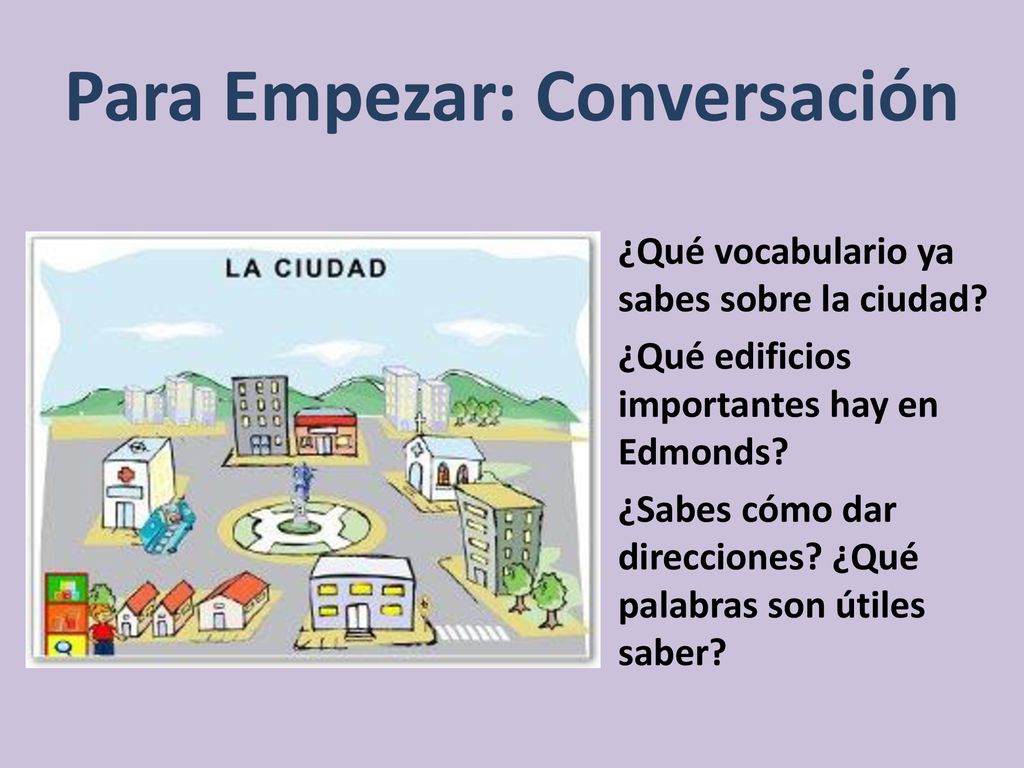 Para Empezar: Conversación

LA CIUDAD

¿Qué vocabulario ya sabes sobre la ciudad?

¿Qué edificios importantes hay en Edmonds?

¿Sabes cómo dar direcciones? ¿Qué palabras son útiles saber?